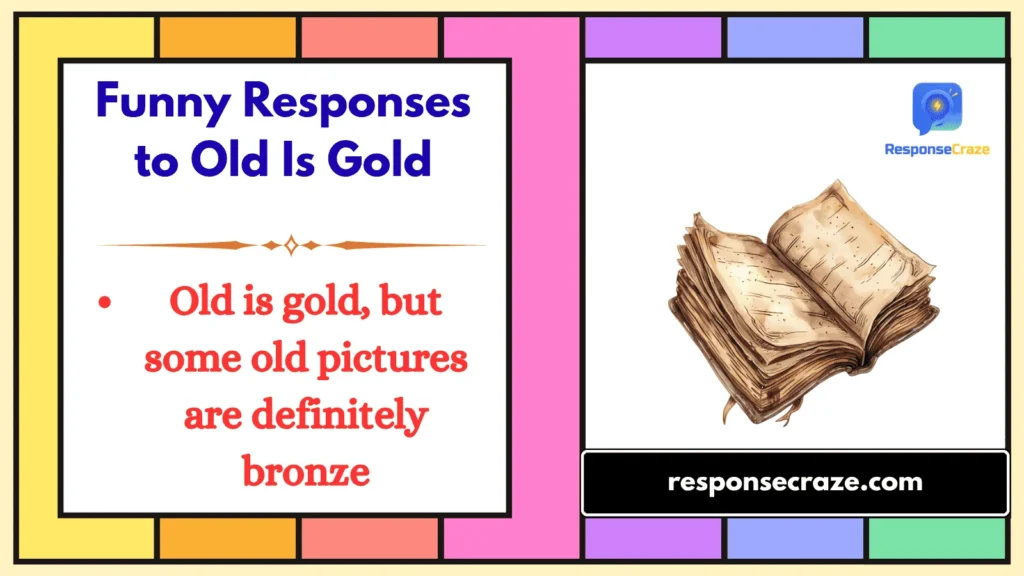 Funny Responses to Old Is Gold

• Old is gold, but some old pictures are definitely bronze

ResponseCraze

responsecraze.com